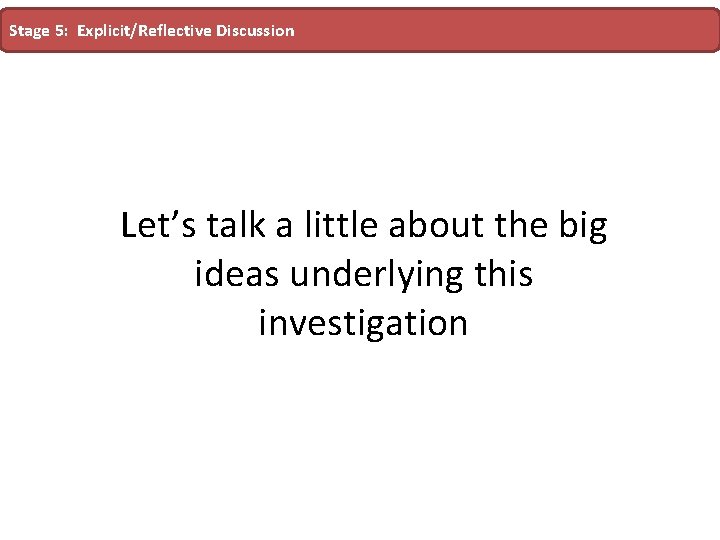 Stage 5: Explicit/Reflective Discussion

Let’s talk a little about the big ideas underlying this investigation